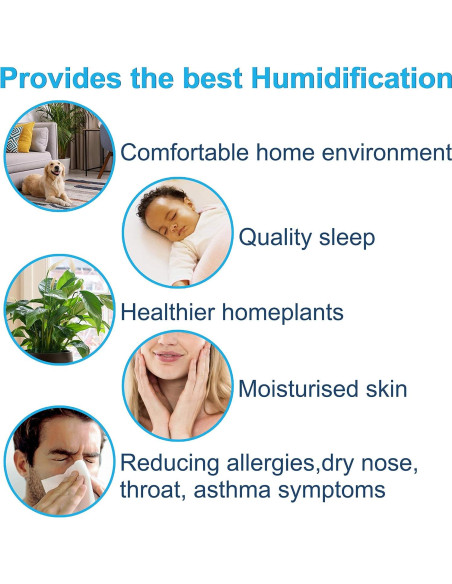 Provides the best Humidification

Comfortable home environment

Quality sleep

Healthier homeplants

Moisturised skin

Reducing allergies,dry nose, throat, asthma symptoms